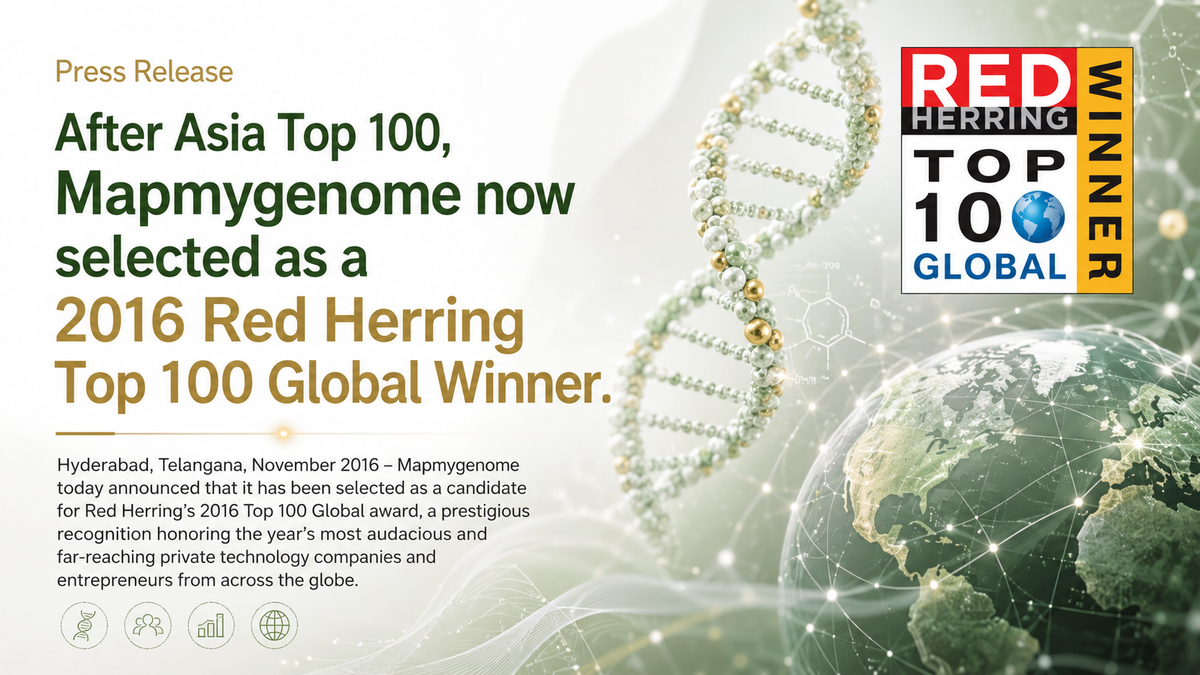 Press Release

After Asia Top 100, Mapmygenome now selected as a 2016 Red Herring Top 100 Global Winner.

Hyderabad, Telangana, November 2016 – Mapmygenome today announced that it has been selected as a candidate for Red Herring's 2016 Top 100 Global award, a prestigious recognition honoring the year's most audacious and far-reaching private technology companies and entrepreneurs from across the globe.

RED HERRING TOP 100 GLOBAL WINNER